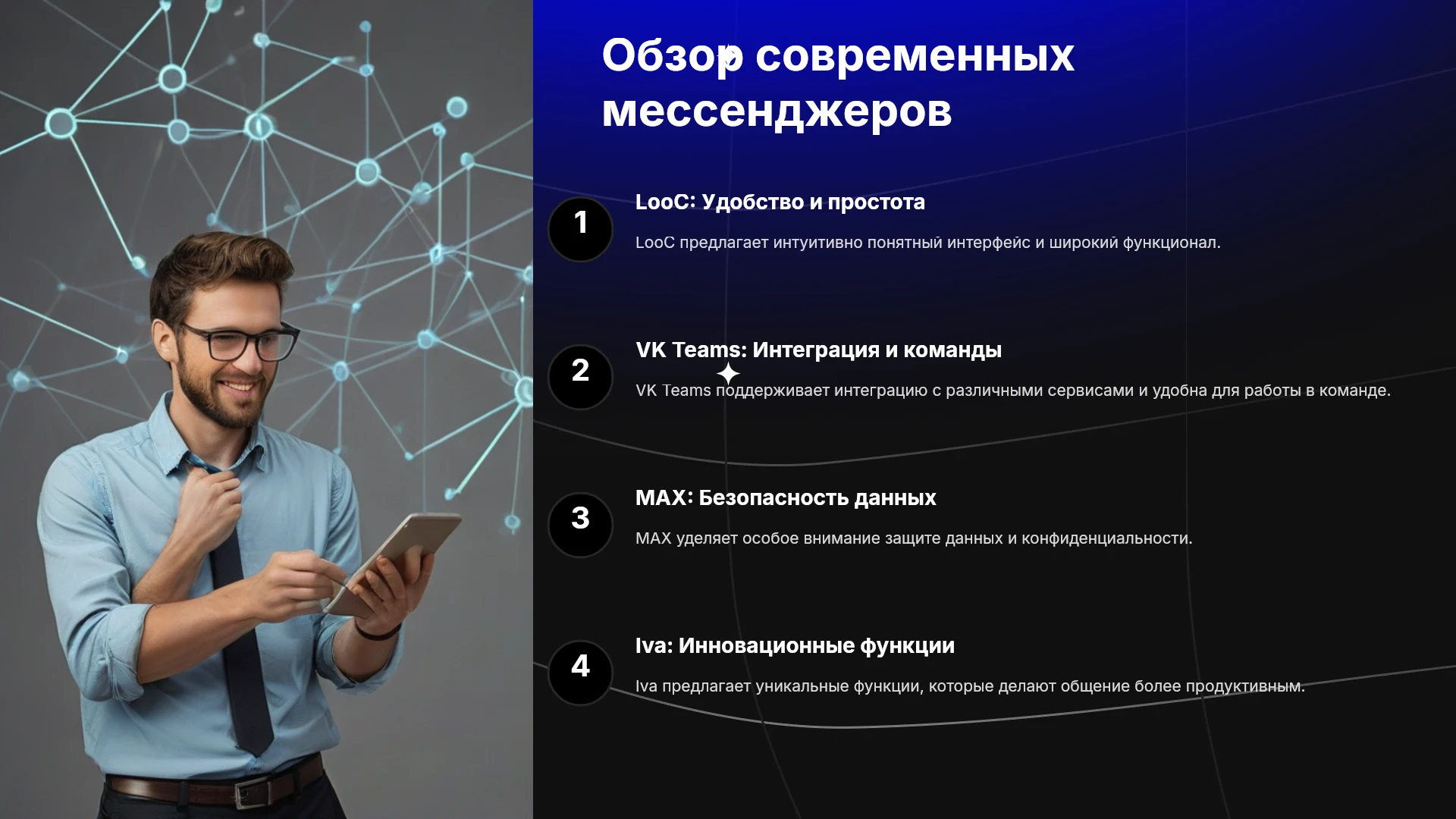 Обзор современных мессенджеров

1

LooC: Удобство и простота

LooC предлагает интуитивно понятный интерфейс и широкий функционал.

2

VK Teams: Интеграция и команды

VK Teams поддерживает интеграцию с различными сервисами и удобна для работы в команде.

3

MAX: Безопасность данных

MAX уделяет особое внимание защите данных и конфиденциальности.

4

Iva: Инновационные функции

Iva предлагает уникальные функции, которые делают общение более продуктивным.